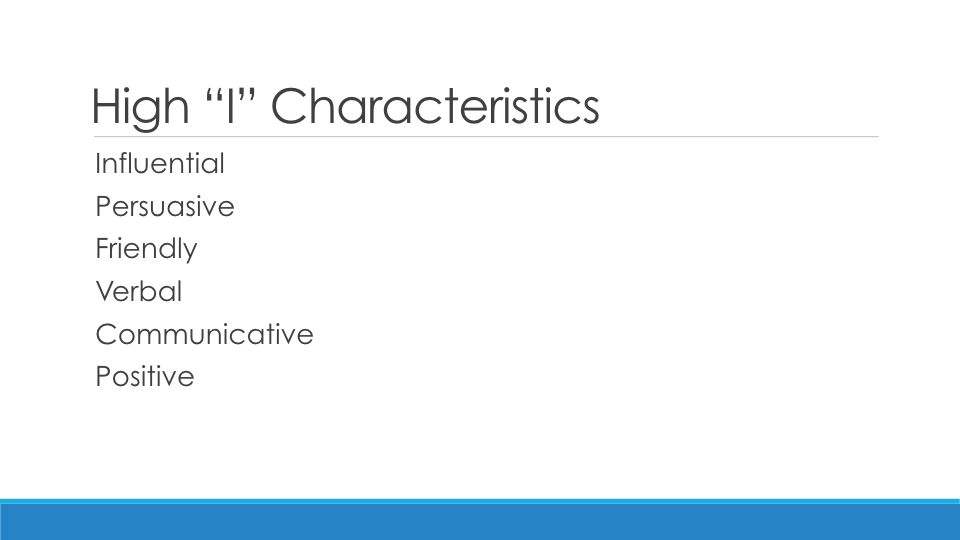 High “I” Characteristics

Influential
Persuasive
Friendly
Verbal
Communicative
Positive